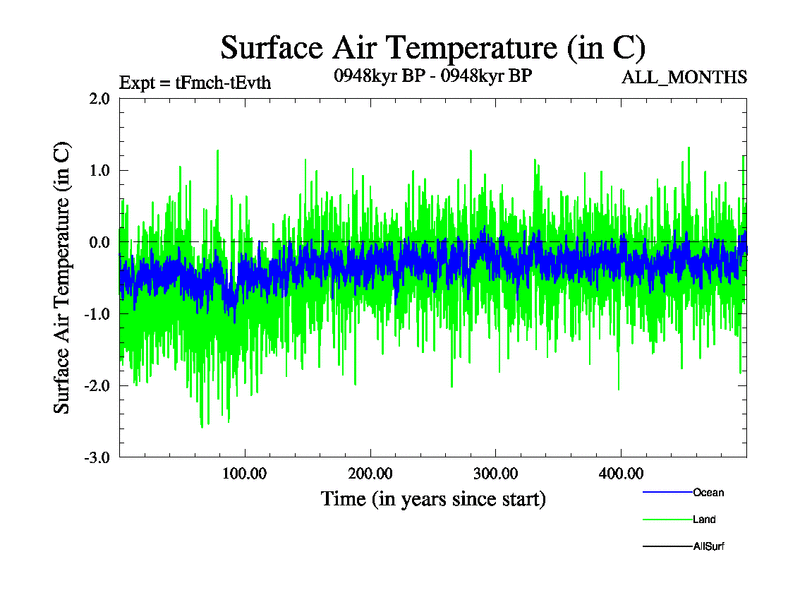 Surface Air Temperature (in C)

Expt = tFmch-tEvth

0948kyr BP - 0948kyr BP

ALL_MONTHS

Surface Air Temperature (in C)

2.0

1.0

0.0

-1.0

-2.0

-3.0

100.00

200.00

300.00

400.00

Time (in years since start)

Ocean

Land

AllSurf